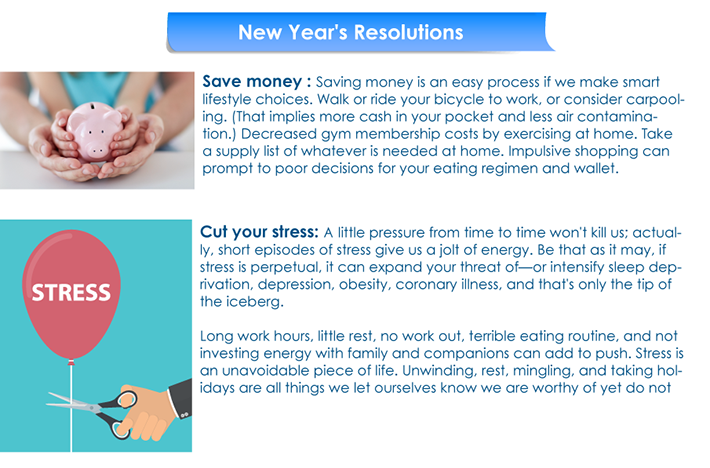 New Year's Resolutions

Save money : Saving money is an easy process if we make smart lifestyle choices. Walk or ride your bicycle to work, or consider carpooling. (That implies more cash in your pocket and less air contamination.) Decreased gym membership costs by exercising at home. Take a supply list of whatever is needed at home. Impulsive shopping can prompt to poor decisions for your eating regimen and wallet.

STRESS

Cut your stress: A little pressure from time to time won't kill us; actually, short episodes of stress give us a jolt of energy. Be that as it may, if stress is perpetual, it can expand your threat of—or intensify sleep deprivation, depression, obesity, coronary illness, and that's only the tip of the iceberg.

Long work hours, little rest, no work out, terrible eating routine, and not investing energy with family and companions can add to push. Stress is an unavoidable piece of life. Unwinding, rest, mingling, and taking holidays are all things we let ourselves know we are worthy of yet do not